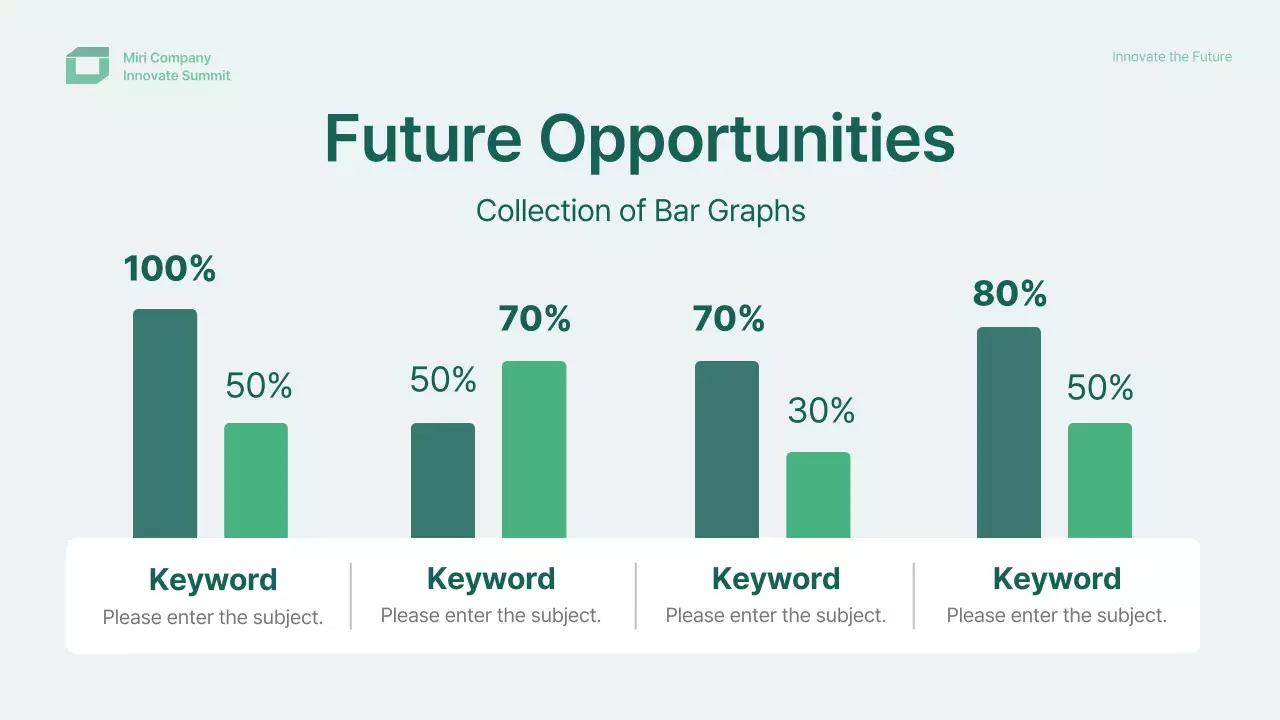 Miri Company
Innovate Summit

Innovate the Future

Future Opportunities

Collection of Bar Graphs

100%
50%

50%
70%

70%
30%

80%
50%

Keyword
Please enter the subject.

Keyword
Please enter the subject.

Keyword
Please enter the subject.

Keyword
Please enter the subject.